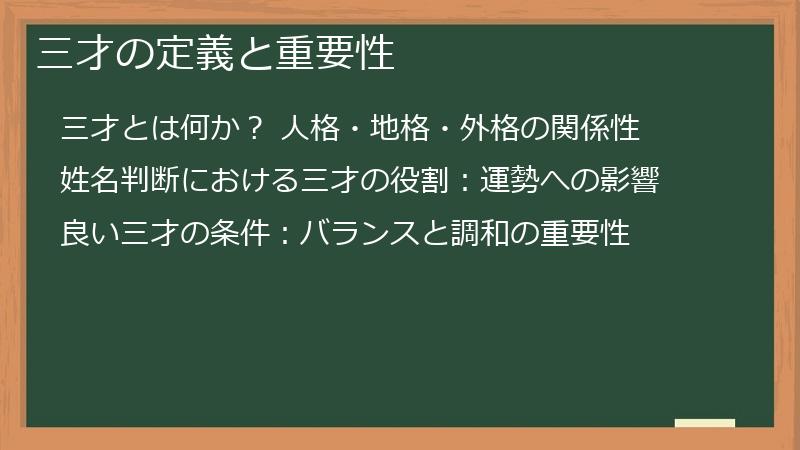 三才の定義と重要性

三才とは何か？ 人格・地格・外格の関係性

姓名判断における三才の役割：運勢への影響

良い三才の条件：バランスと調和の重要性